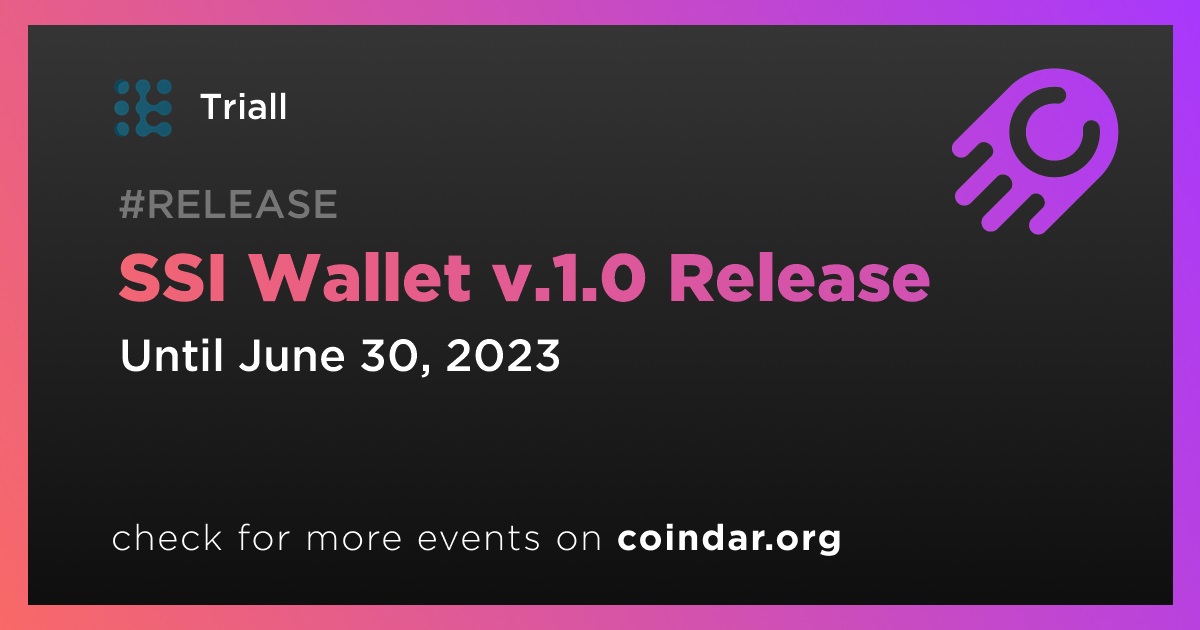 Triall

#RELEASE

SSI Wallet v.1.0 Release

Until June 30, 2023

check for more events on coindar.org